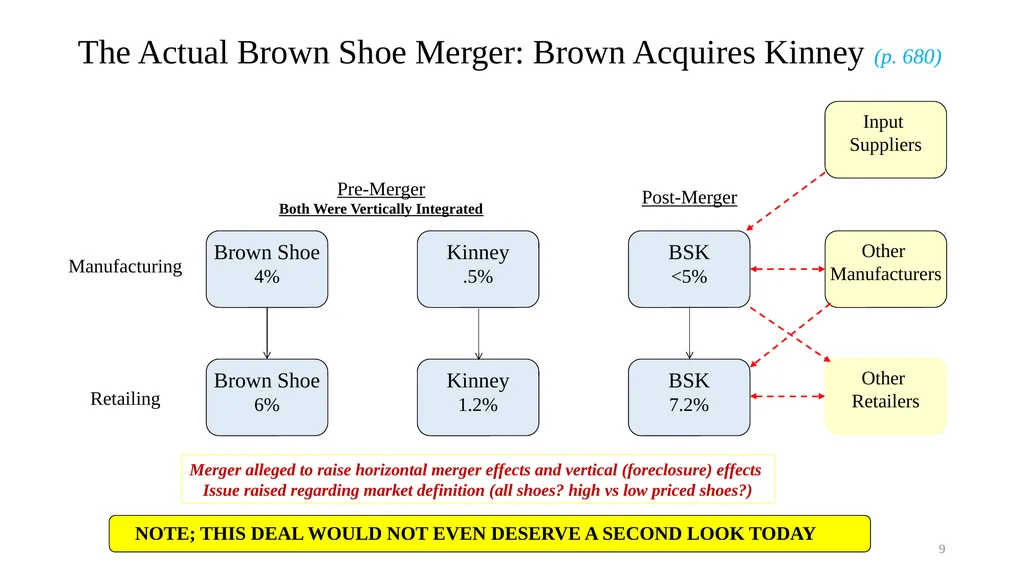 The Actual Brown Shoe Merger: Brown Acquires Kinney (p. 680)

Input Suppliers

Pre-Merger
Both Were Vertically Integrated

Post-Merger

Manufacturing

Brown Shoe
4%

Kinney
.5%

BSK
<5%

Other Manufacturers

Retailing

Brown Shoe
6%

Kinney
1.2%

BSK
7.2%

Other Retailers

Merger alleged to raise horizontal merger effects and vertical (foreclosure) effects
Issue raised regarding market definition (all shoes? high vs low priced shoes?)

NOTE; THIS DEAL WOULD NOT EVEN DESERVE A SECOND LOOK TODAY

9